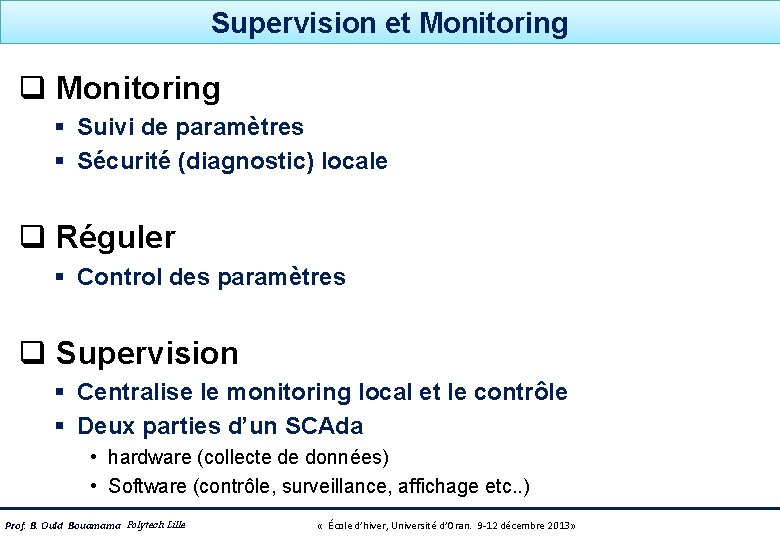 Supervision et Monitoring

❑ Monitoring
▪ Suivi de paramètres
▪ Sécurité (diagnostic) locale

❑ Réguler
▪ Control des paramètres

❑ Supervision
▪ Centralise le monitoring local et le contrôle
▪ Deux parties d'un SCAda
• hardware (collecte de données)
• Software (contrôle, surveillance, affichage etc..)

Prof. B. Ould Bouamama Polytech Lille

« École d'hiver, Université d'Oran. 9-12 décembre 2013»